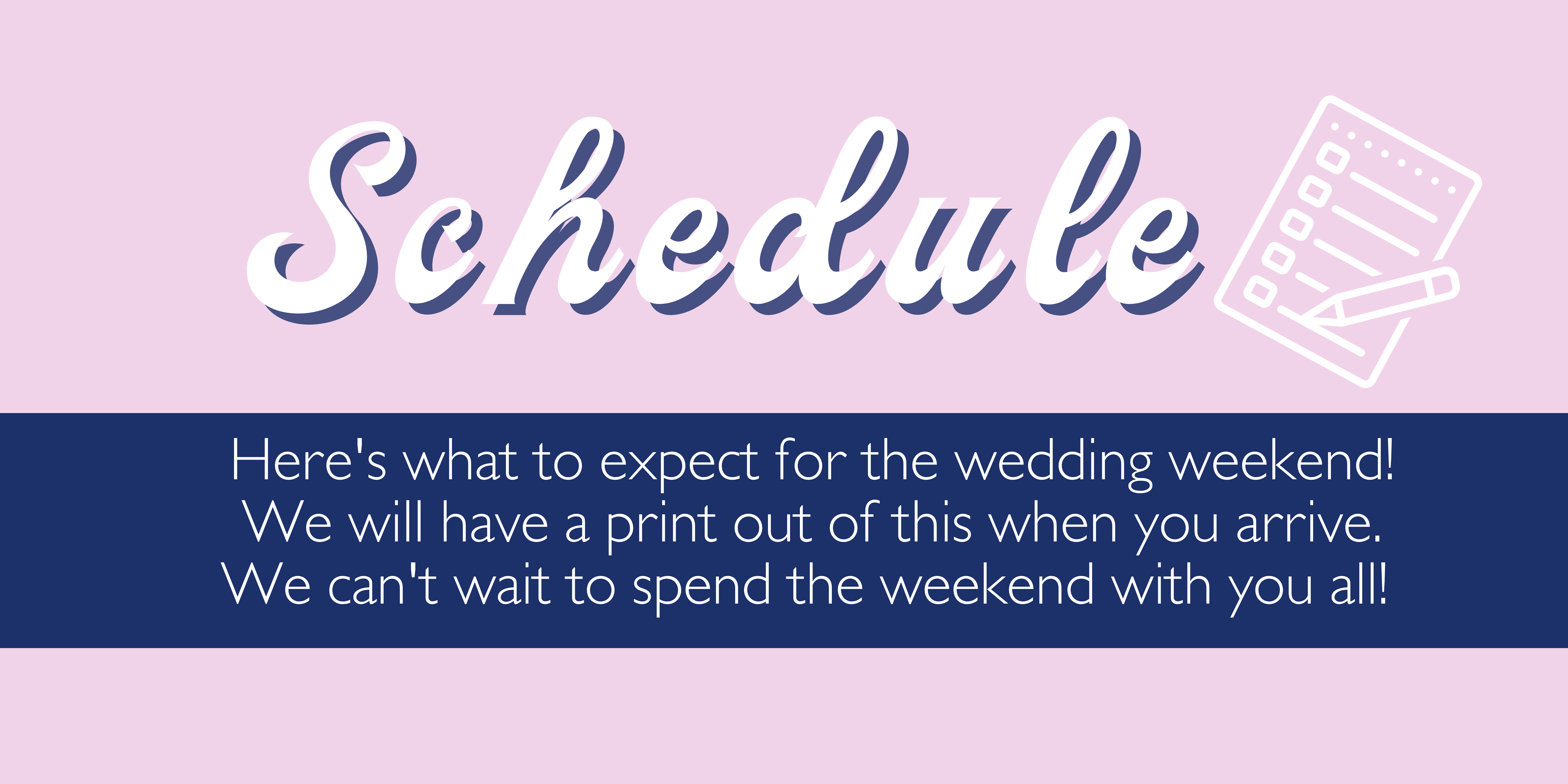 Schedule

Here's what to expect for the wedding weekend! We will have a print out of this when you arrive. We can't wait to spend the weekend with you all!